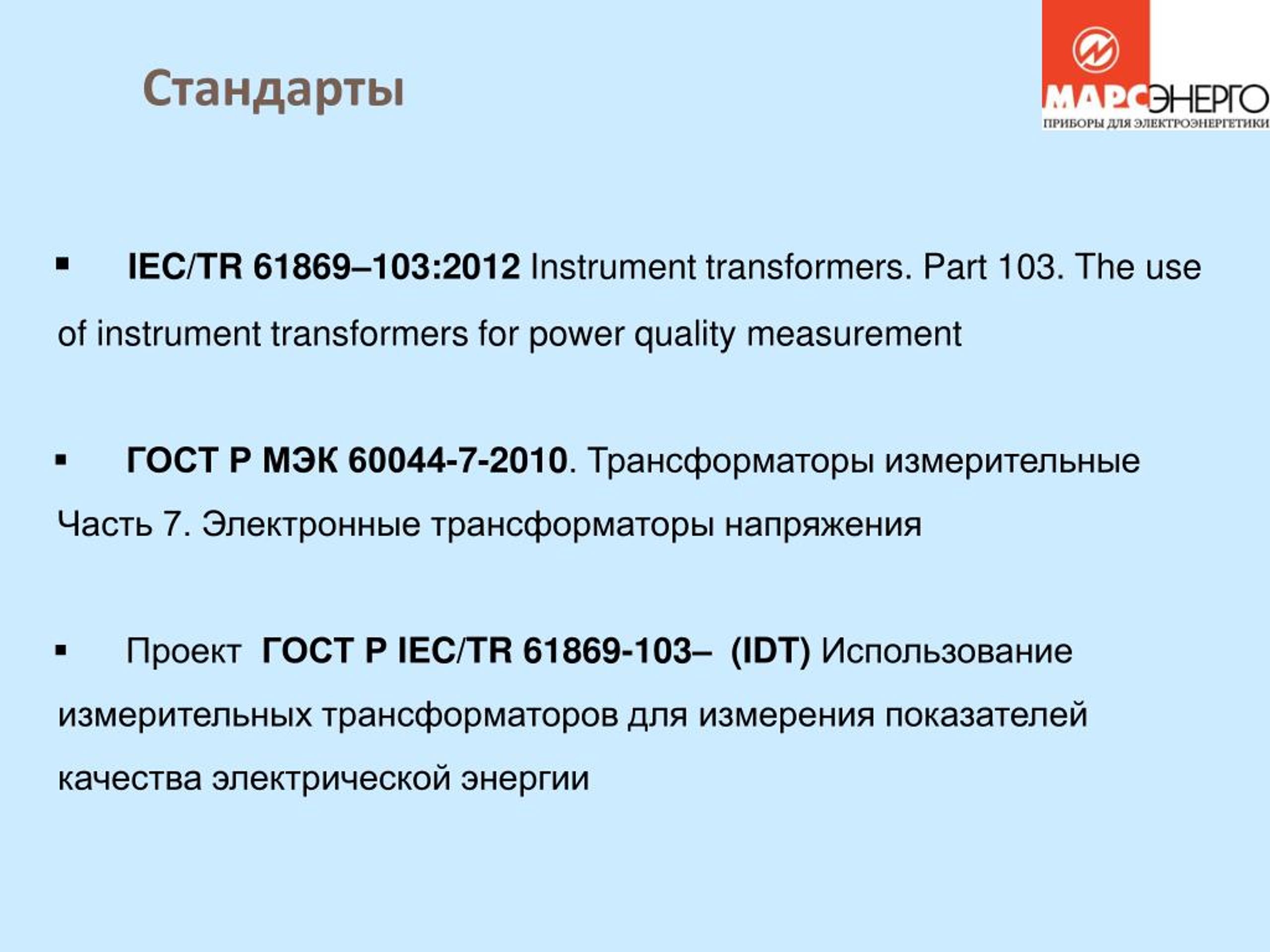 Стандарты

МАРСЭНЕРГО
ПРИБОРЫ ДЛЯ ЭЛЕКТРОЭНЕРГЕТИКИ

▪ IEC/TR 61869–103:2012 Instrument transformers. Part 103. The use of instrument transformers for power quality measurement

▪ ГОСТ Р МЭК 60044-7-2010. Трансформаторы измерительные Часть 7. Электронные трансформаторы напряжения

▪ Проект ГОСТ Р IEC/TR 61869-103– (IDT) Использование измерительных трансформаторов для измерения показателей качества электрической энергии